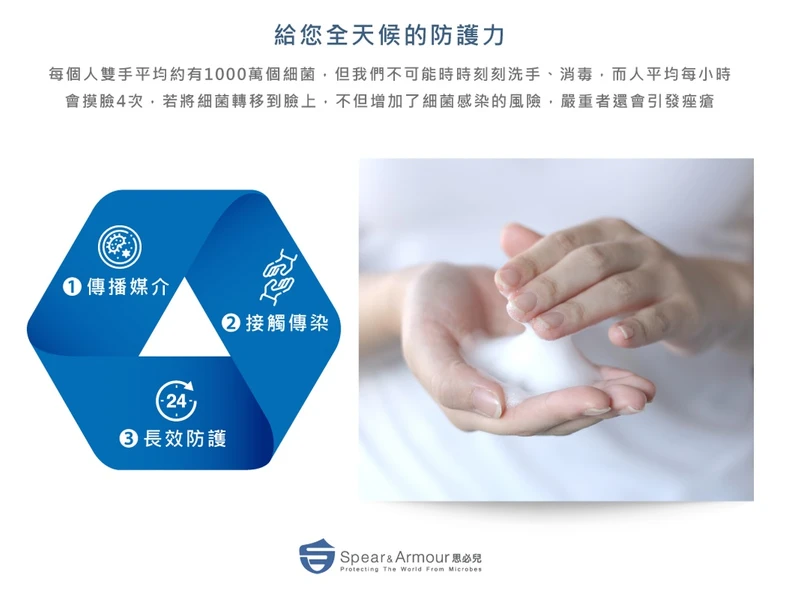 給您全天候的防護力

每個人雙手平均約有1000萬個細菌，但我們不可能時時刻刻洗手、消毒，而人平均每小時會摸臉4次，若將細菌轉移到臉上，不但增加了細菌感染的風險，嚴重者還會引發痤瘡

❶ 傳播媒介

❷ 接觸傳染

24

❸ 長效防護

Spear & Armour 思必兒
Protecting The World From Microbes